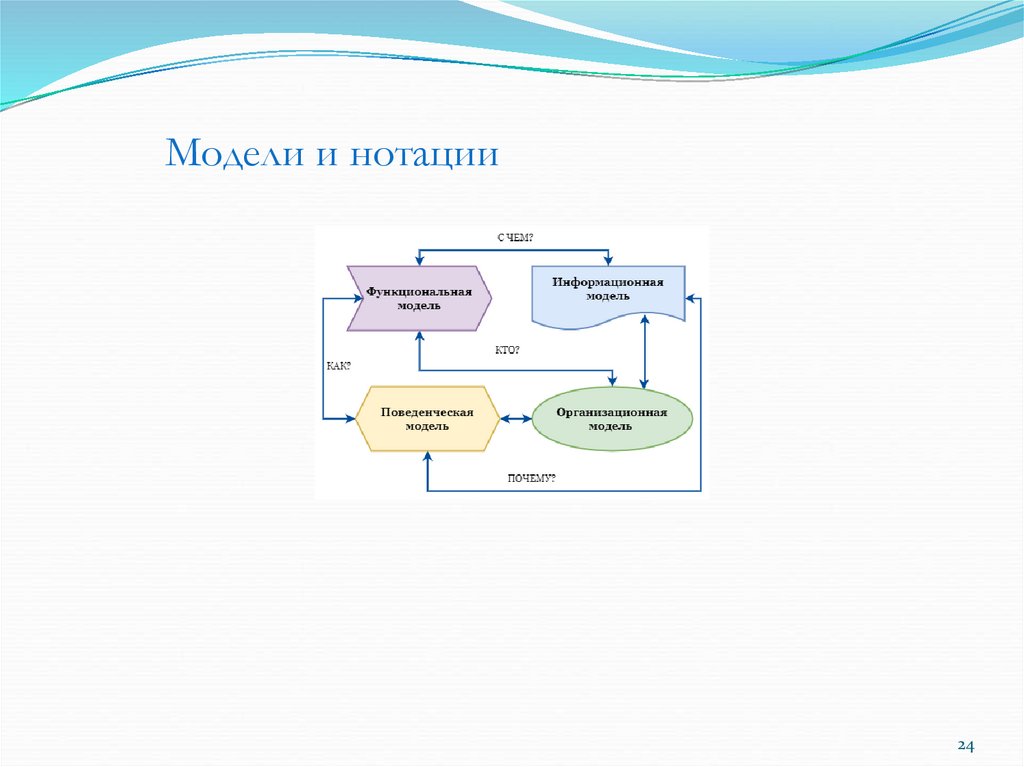 Модели и нотации

С ЧЕМ?

Функциональная модель

Информационная модель

КТО?

КАК?

Поведенческая модель

Организационная модель

ПОЧЕМУ?

24